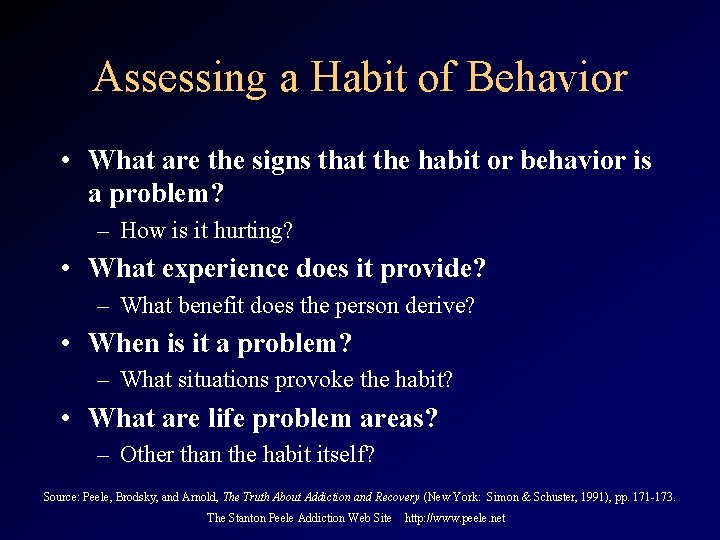 Assessing a Habit of Behavior

• What are the signs that the habit or behavior is a problem?
– How is it hurting?
• What experience does it provide?
– What benefit does the person derive?
• When is it a problem?
– What situations provoke the habit?
• What are life problem areas?
– Other than the habit itself?

Source: Peele, Brodsky, and Arnold, The Truth About Addiction and Recovery (New York: Simon & Schuster, 1991), pp. 171-173.

The Stanton Peele Addiction Web Site http://www.peele.net